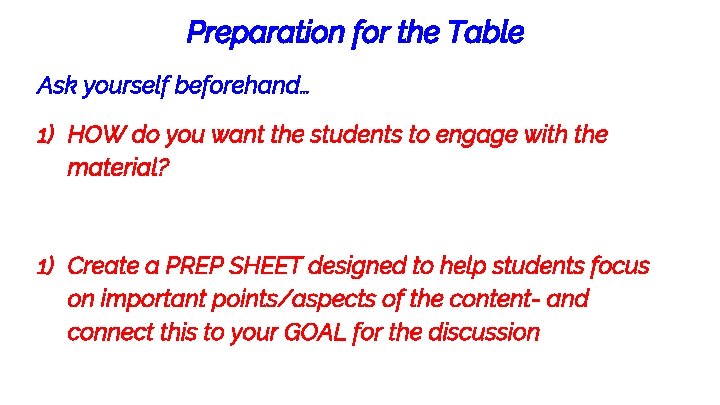 Preparation for the Table

Ask yourself beforehand…

1) HOW do you want the students to engage with the material?

1) Create a PREP SHEET designed to help students focus on important points/aspects of the content- and connect this to your GOAL for the discussion